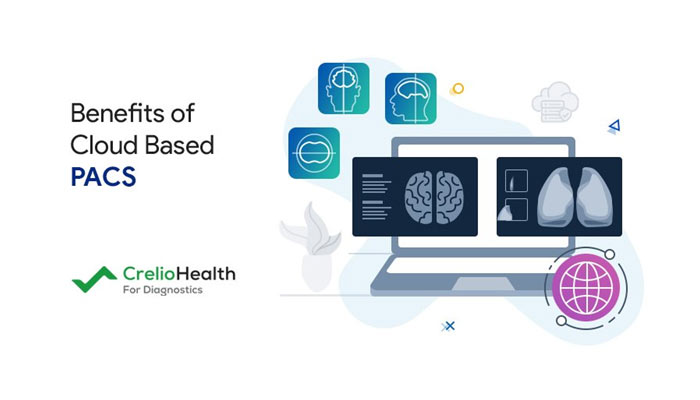 Benefits of Cloud Based PACS

CrelioHealth
For Diagnostics